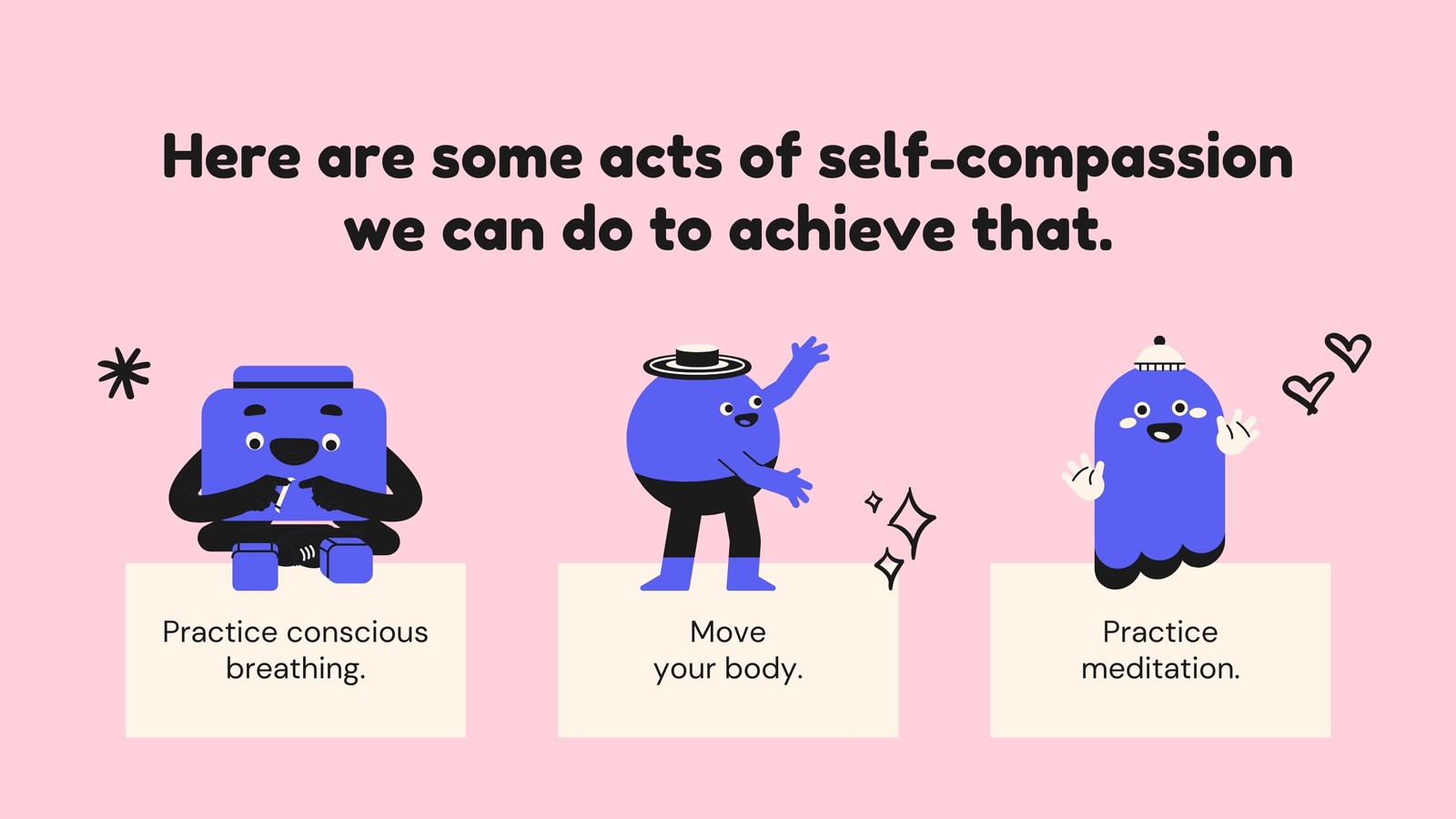 Here are some acts of self-compassion we can do to achieve that.

Practice conscious breathing.

Move your body.

Practice meditation.